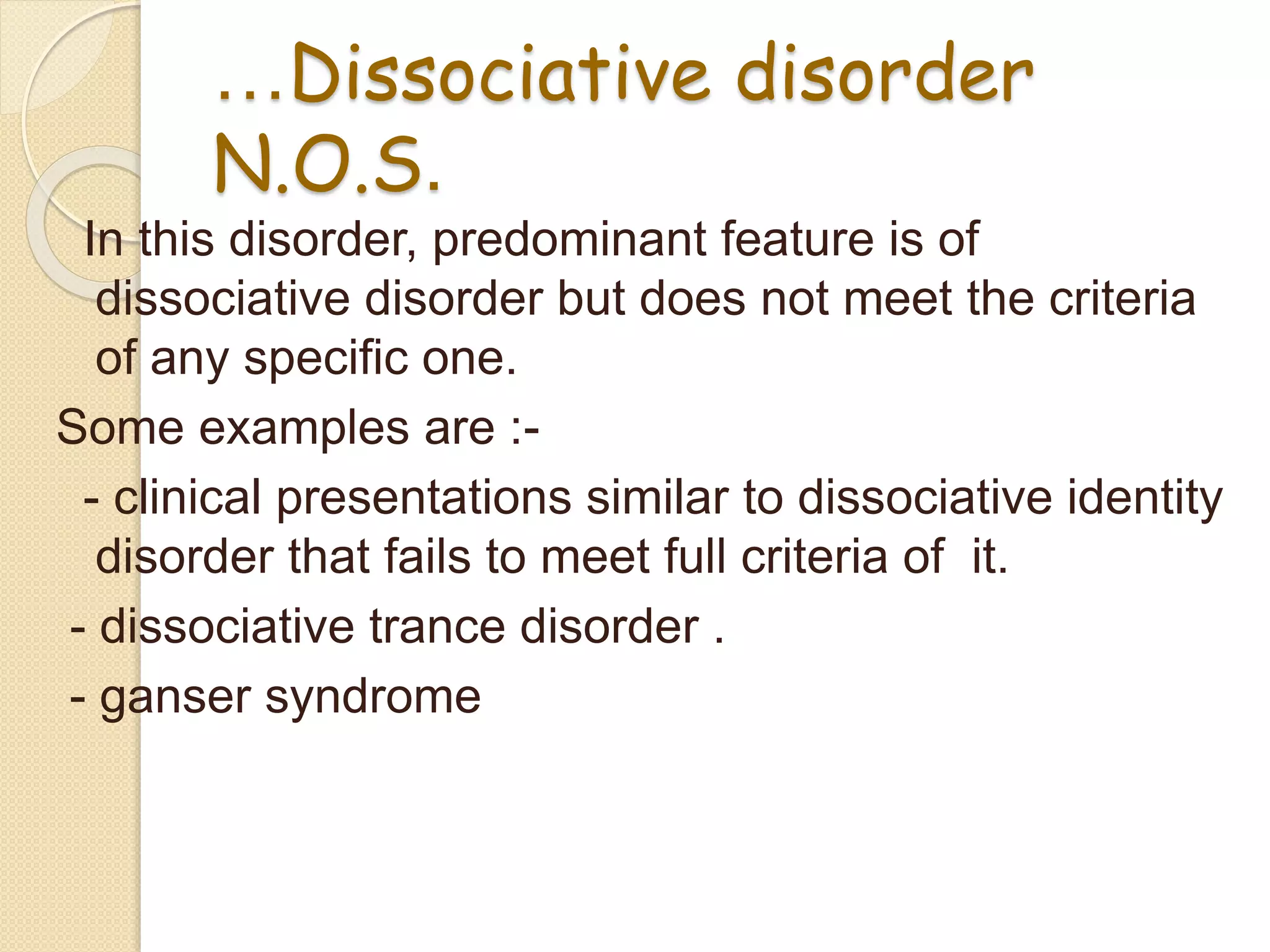 …Dissociative disorder N.O.S.

In this disorder, predominant feature is of dissociative disorder but does not meet the criteria of any specific one.

Some examples are :-

- clinical presentations similar to dissociative identity disorder that fails to meet full criteria of it.

- dissociative trance disorder .

- ganser syndrome